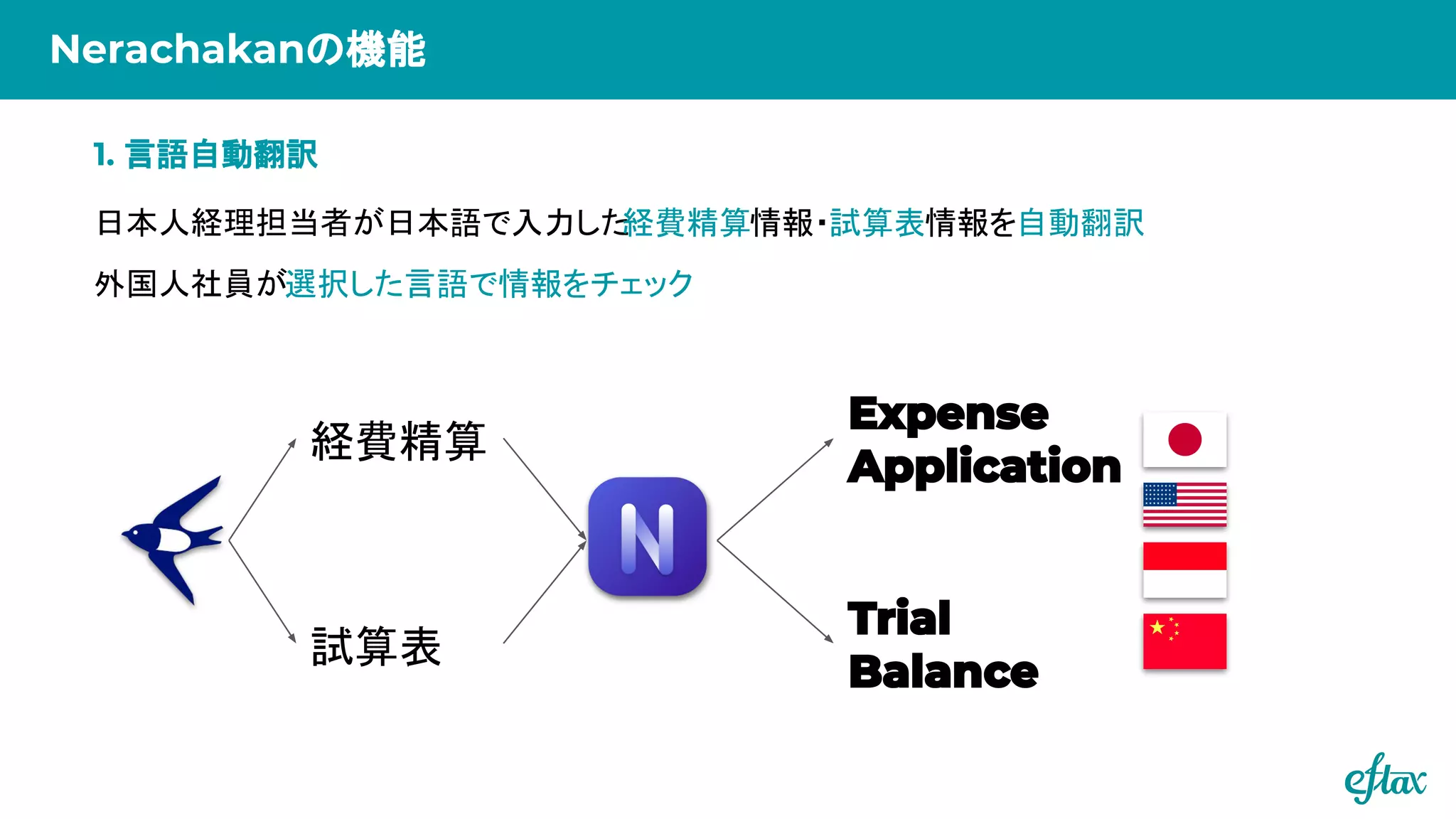 Nerachakanの機能

1. 言語自動翻訳

日本人経理担当者が日本語で入力した経費精算情報・試算表情報を自動翻訳

外国人社員が選択した言語で情報をチェック

経費精算

試算表

N

Expense Application

Trial Balance

eftax